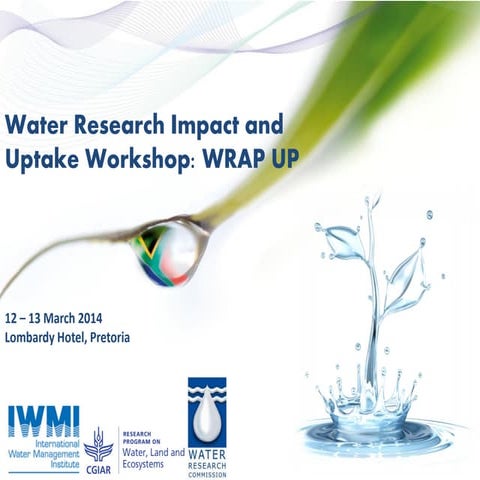 Water Research Impact and Uptake Workshop: WRAP UP

12 – 13 March 2014
Lombardy Hotel, Pretoria

IWMI
International Water Management Institute

CGIAR

RESEARCH PROGRAM ON
Water, Land and Ecosystems

WATER
RESEARCH
COMMISSION